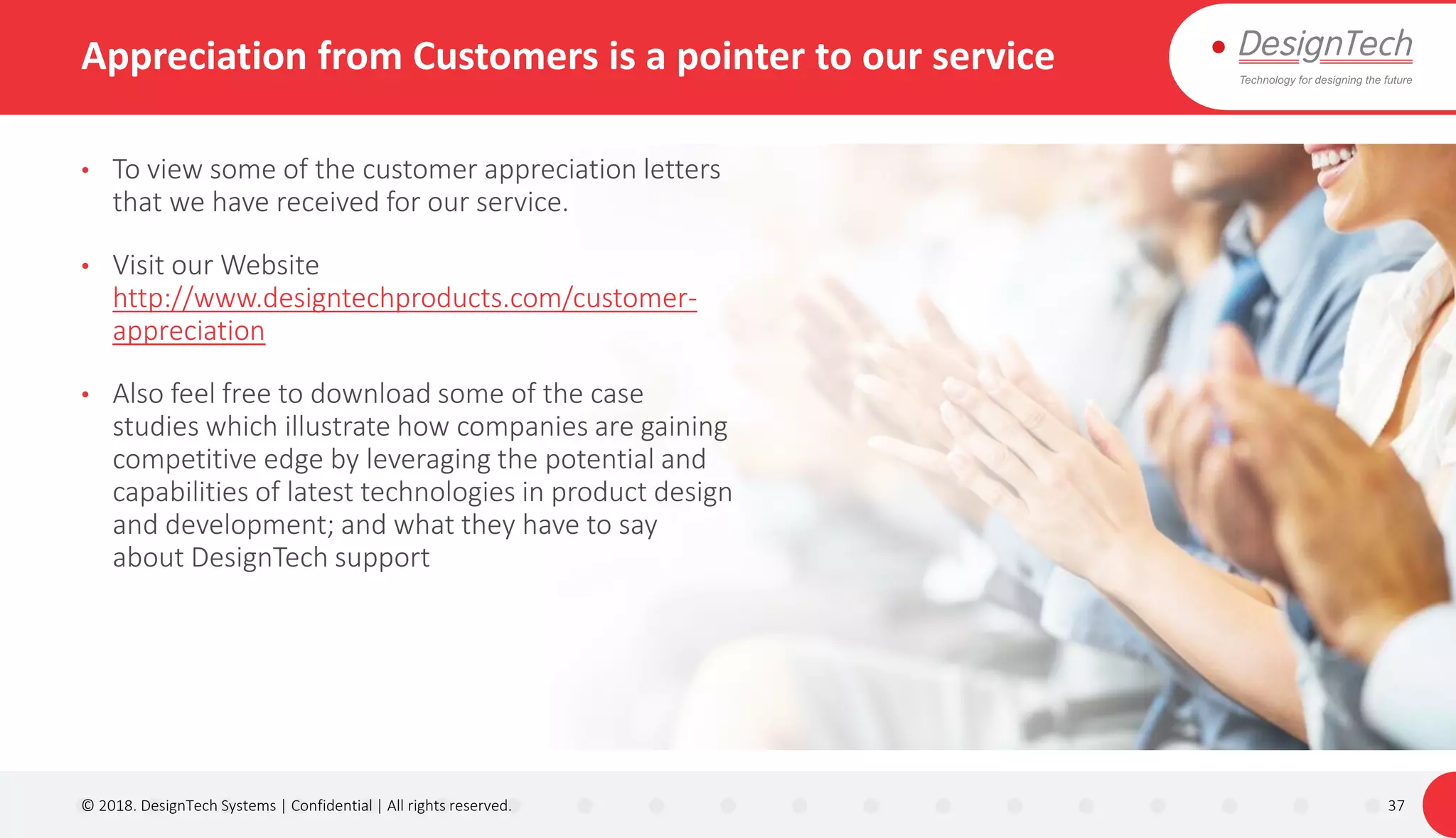 Appreciation from Customers is a pointer to our service

DesignTech
Technology for designing the future

• To view some of the customer appreciation letters that we have received for our service.

• Visit our Website http://www.designtechproducts.com/customer-appreciation

• Also feel free to download some of the case studies which illustrate how companies are gaining competitive edge by leveraging the potential and capabilities of latest technologies in product design and development; and what they have to say about DesignTech support

© 2018. DesignTech Systems | Confidential | All rights reserved.

37